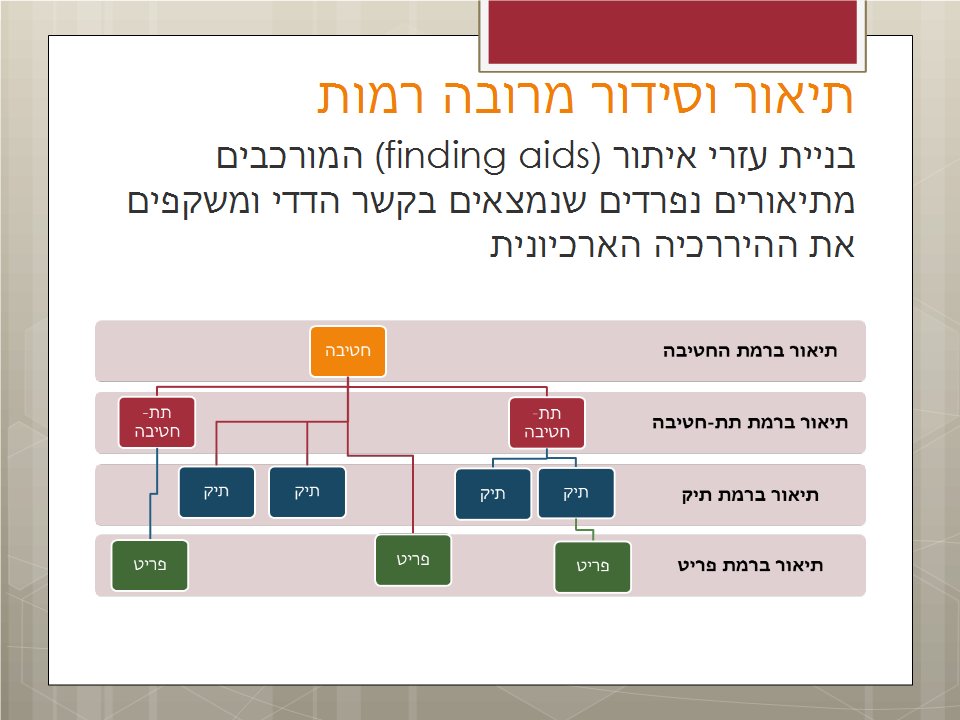 תיאור וסידור מרובה רמות

בניית עזרי איתור (finding aids) המורכבים מתיאורים נפרדים שנמצאים בקשר הדדי ומשקפים את ההיררכיה הארכיונית

תיאור ברמת החטיבה
חטיבה

תיאור ברמת תת-חטיבה
תת-חטיבה
תת-חטיבה

תיאור ברמת תיק
תיק
תיק
תיק
תיק

תיאור ברמת פריט
פריט
פריט
פריט